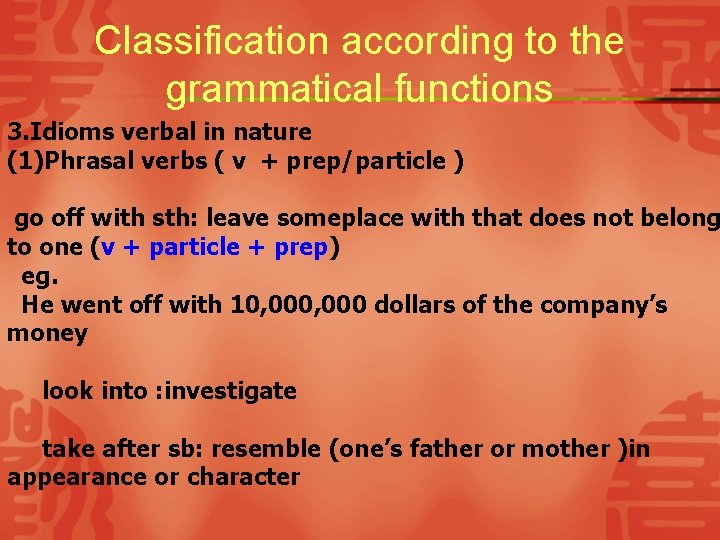 Classification according to the grammatical functions

3.Idioms verbal in nature
(1)Phrasal verbs ( v + prep/particle )

go off with sth: leave someplace with that does not belong to one (v + particle + prep)
eg.
He went off with 10,000,000 dollars of the company's money

look into :investigate

take after sb: resemble (one's father or mother )in appearance or character